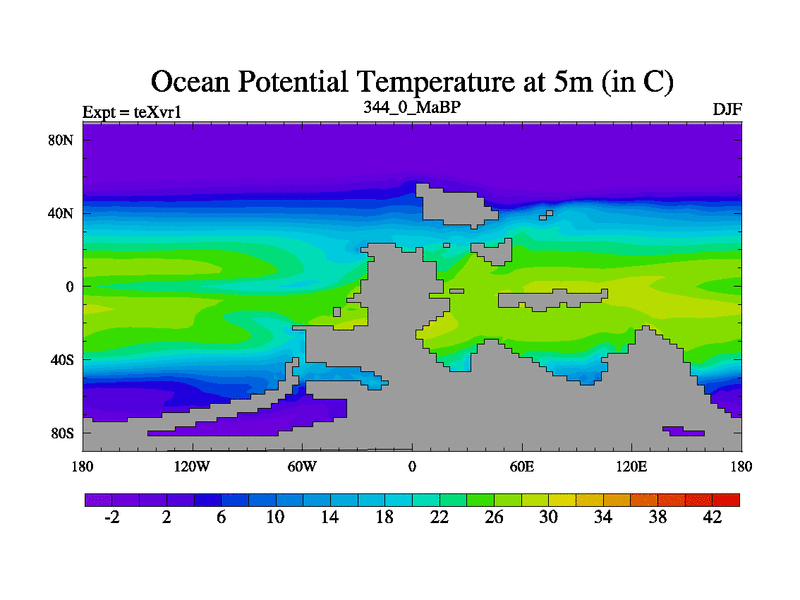 Ocean Potential Temperature at 5m (in C)

Expt = teXvr1
344_0_MaBP
DJF

80N
40N
0
40S
80S

180
120W
60W
0
60E
120E
180

-2
2
6
10
14
18
22
26
30
34
38
42